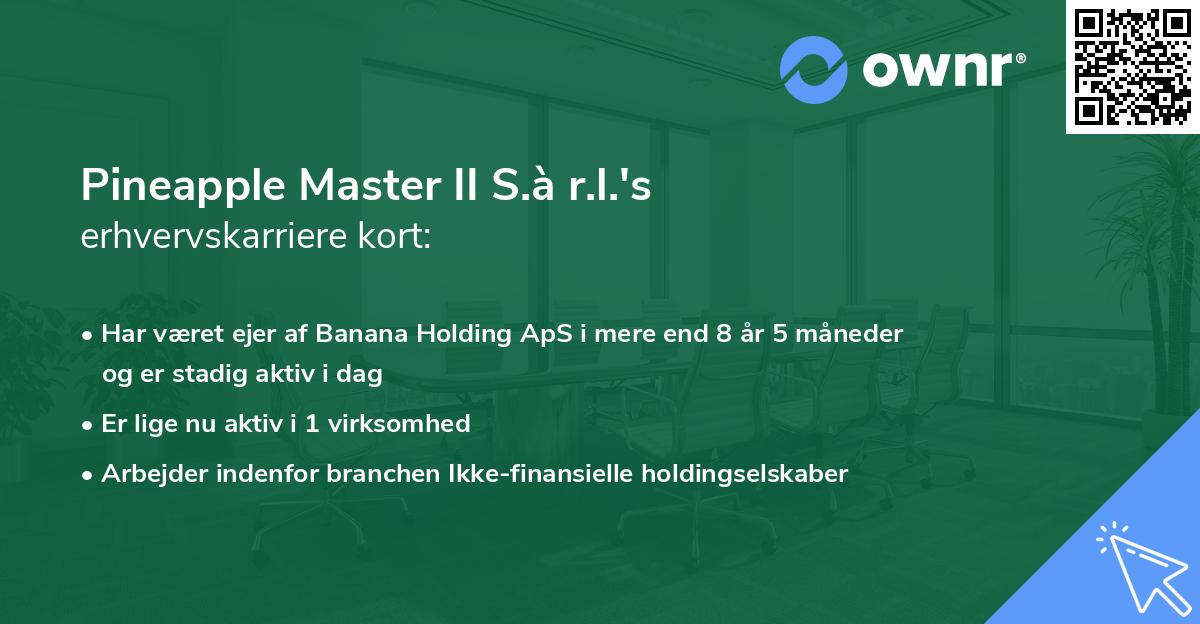 ownr®

Pineapple Master II S.à r.l.'s erhvervskarriere kort:

• Har været ejer af Banana Holding ApS i mere end 8 år 5 måneder og er stadig aktiv i dag
• Er lige nu aktiv i 1 virksomhed
• Arbejder indenfor branchen Ikke-finansielle holdingselskaber